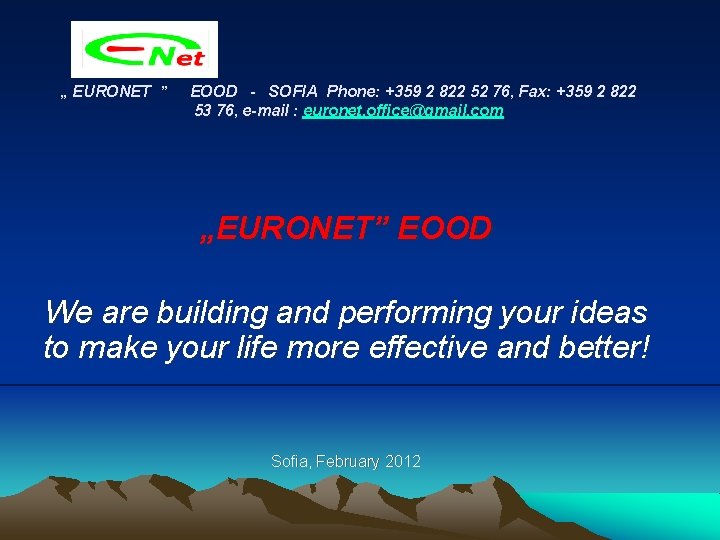 Net

„ EURONET ” EOOD - SOFIA Phone: +359 2 822 52 76, Fax: +359 2 822 53 76, e-mail : euronet.office@gmail.com

„EURONET” EOOD

We are building and performing your ideas to make your life more effective and better!

Sofia, February 2012